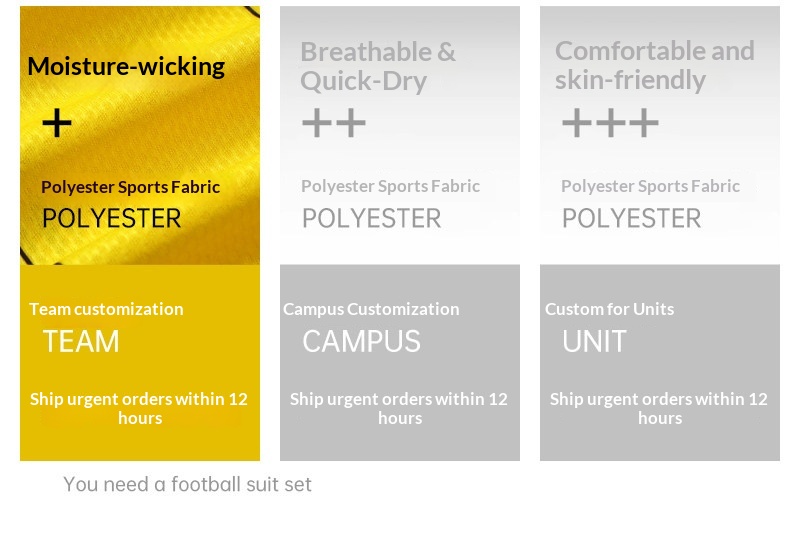 Moisture-wicking
+
Polyester Sports Fabric
POLYESTER

Team customization
TEAM
Ship urgent orders within 12 hours

Breathable & Quick-Dry
++
Polyester Sports Fabric
POLYESTER

Campus Customization
CAMPUS
Ship urgent orders within 12 hours

Comfortable and skin-friendly
+++
Polyester Sports Fabric
POLYESTER

Custom for Units
UNIT
Ship urgent orders within 12 hours

You need a football suit set